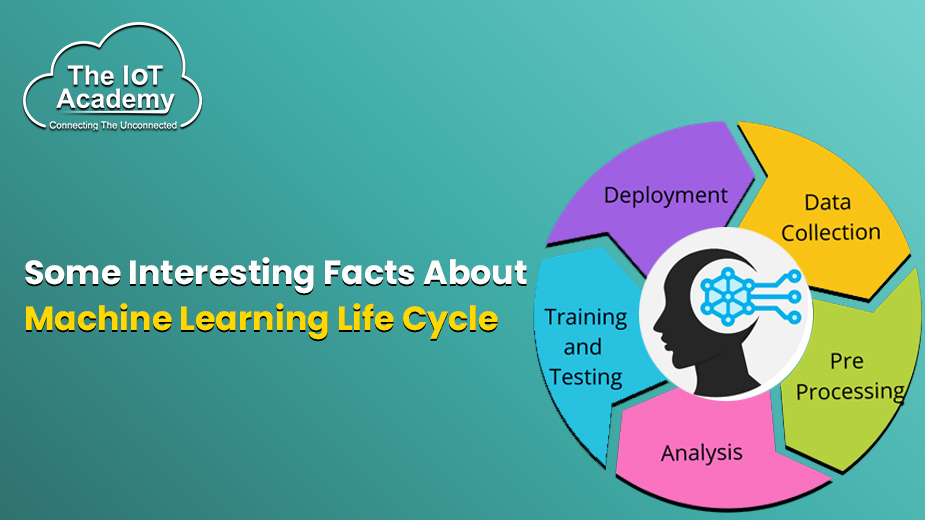 The IoT Academy
Connecting The Unconnected

Some Interesting Facts About
Machine Learning Life Cycle

Deployment

Data Collection

Pre Processing

Analysis

Training and Testing